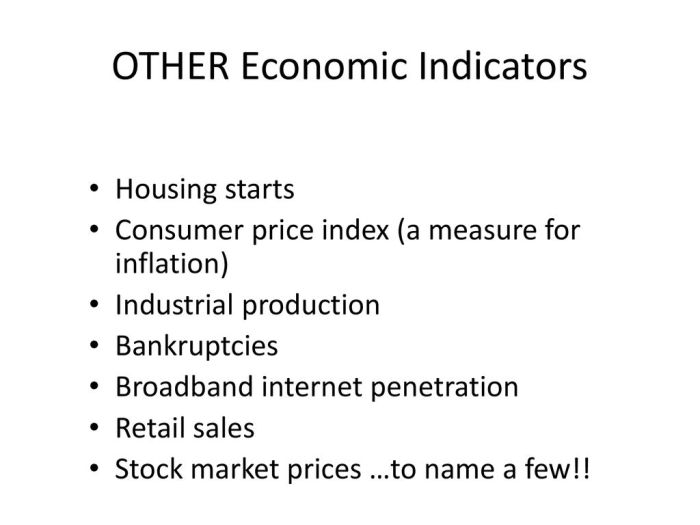 OTHER Economic Indicators

• Housing starts
• Consumer price index (a measure for inflation)
• Industrial production
• Bankruptcies
• Broadband internet penetration
• Retail sales
• Stock market prices …to name a few!!